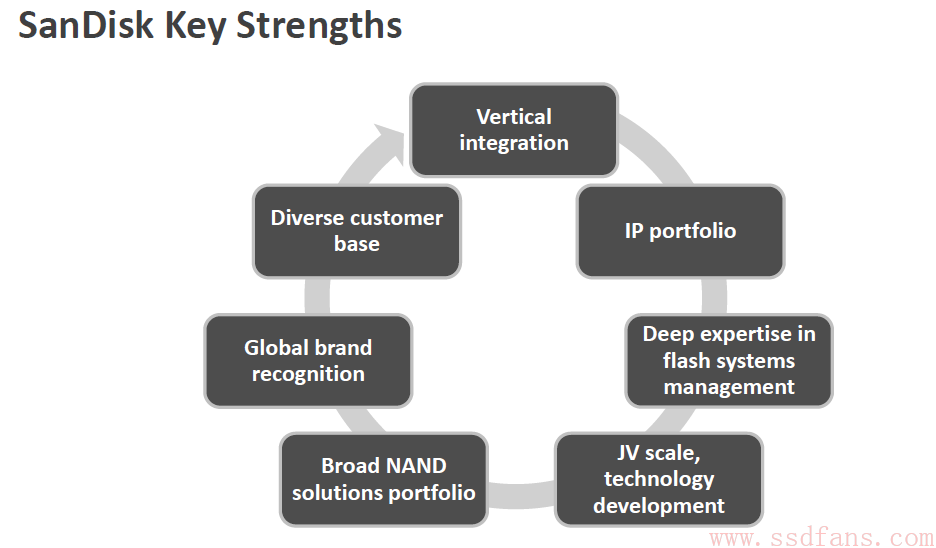 SanDisk Key Strengths

Vertical integration

IP portfolio

Deep expertise in flash systems management

JV scale, technology development

Broad NAND solutions portfolio

Global brand recognition

Diverse customer base

www.ssdfans.com